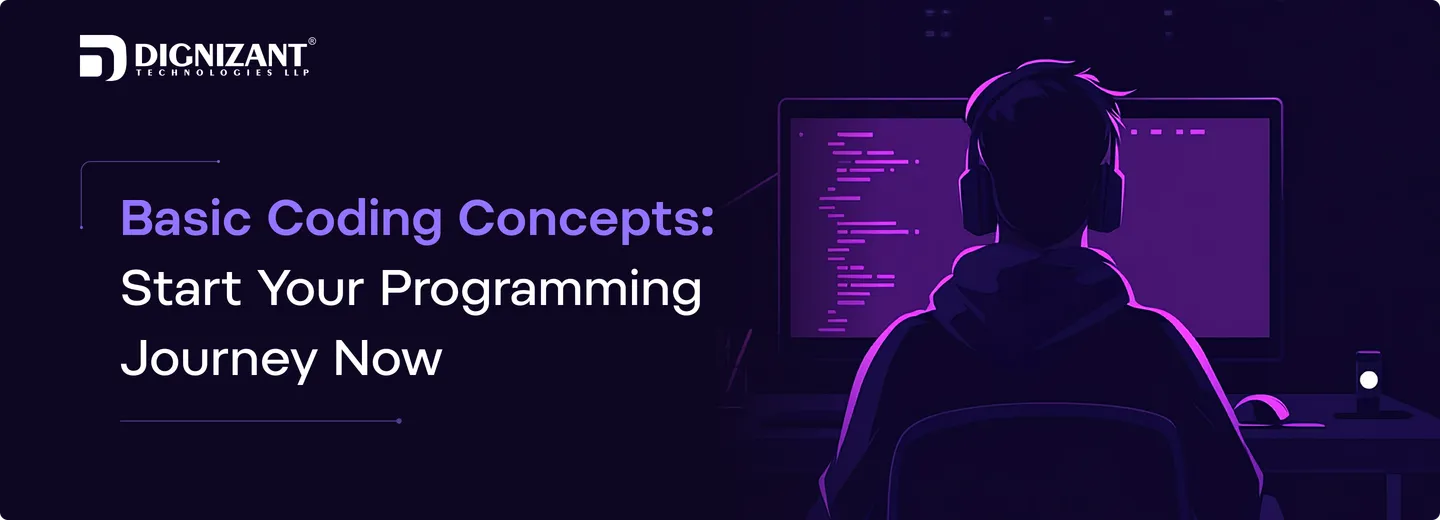 DIGNIZANT®
TECHNOLOGIES LLP

Basic Coding Concepts: Start Your Programming Journey Now